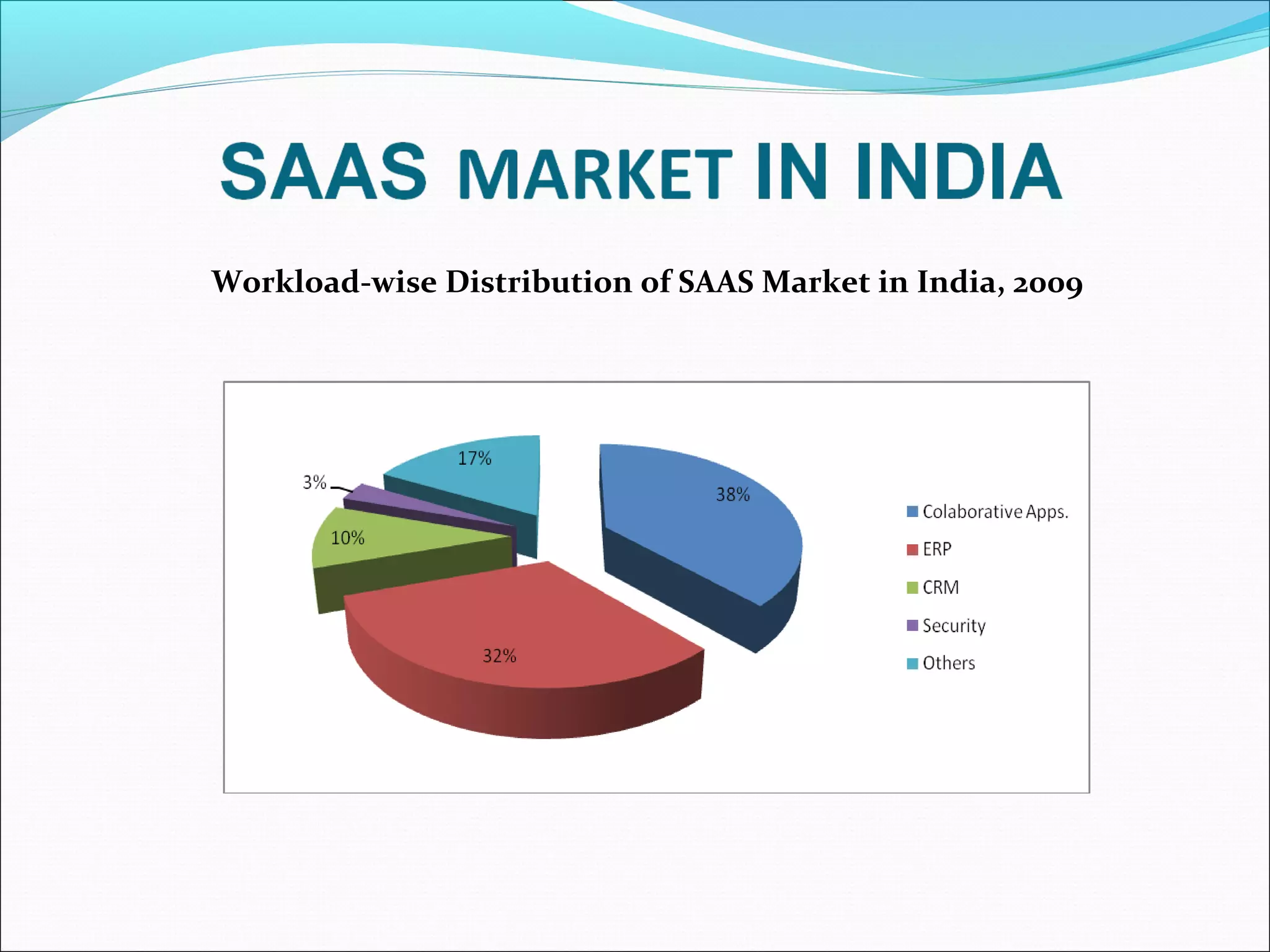 SAAS MARKET IN INDIA

Workload-wise Distribution of SAAS Market in India, 2009

17%
3%
38%
10%
32%

Colaborative Apps.
ERP
CRM
Security
Others